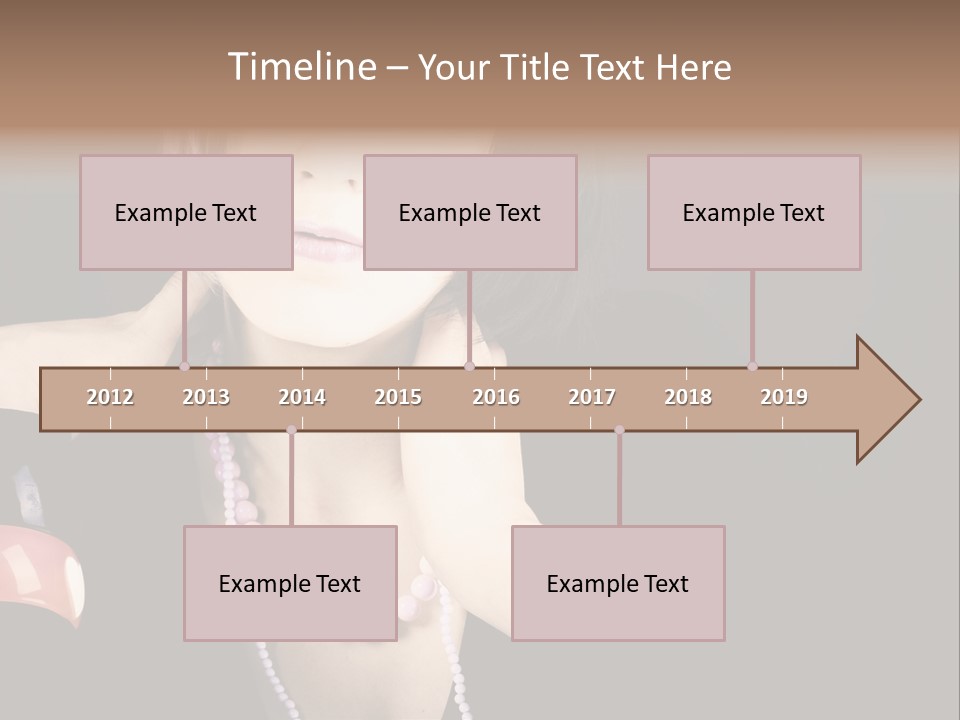 Timeline – Your Title Text Here

Example Text

Example Text

Example Text

2012 2013 2014 2015 2016 2017 2018 2019

Example Text

Example Text